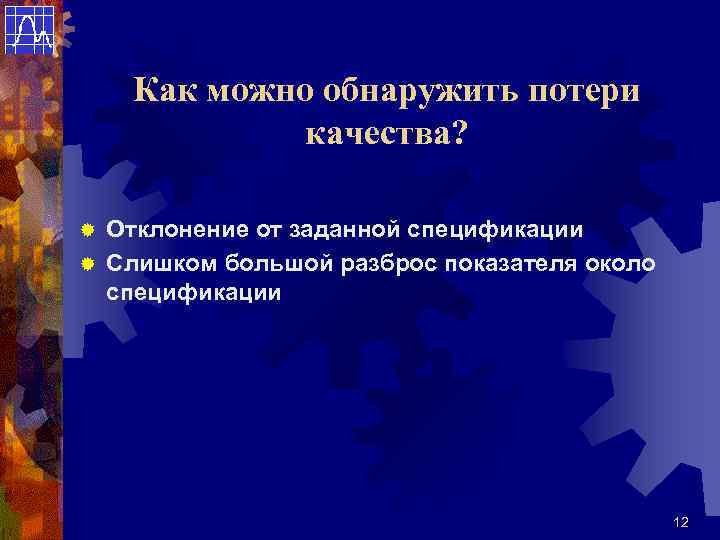 Как можно обнаружить потери качества?

Отклонение от заданной спецификации
Слишком большой разброс показателя около спецификации

12